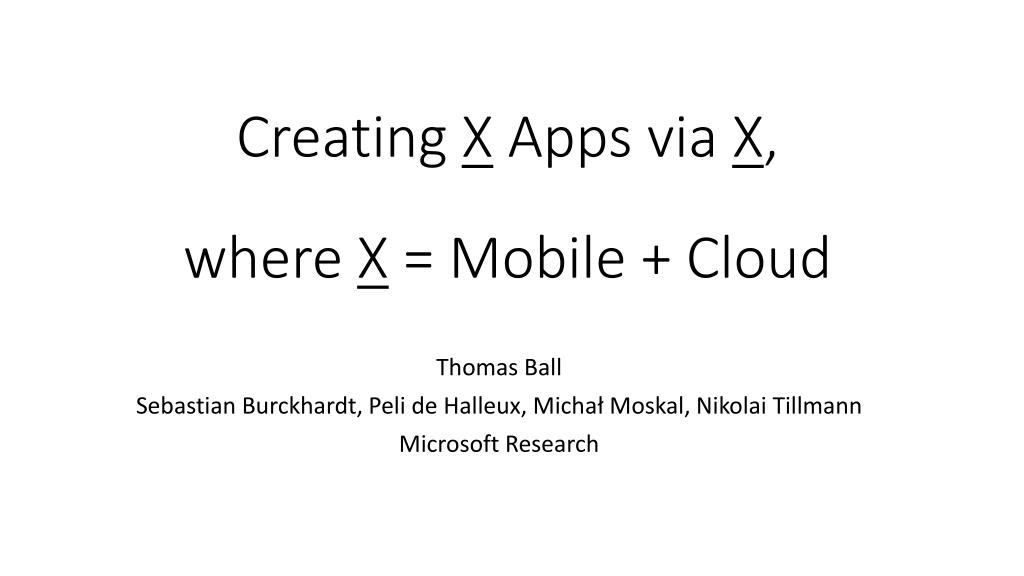 Creating X Apps via X,

where X = Mobile + Cloud

Thomas Ball
Sebastian Burckhardt, Peli de Halleux, Michał Moskal, Nikolai Tillmann
Microsoft Research